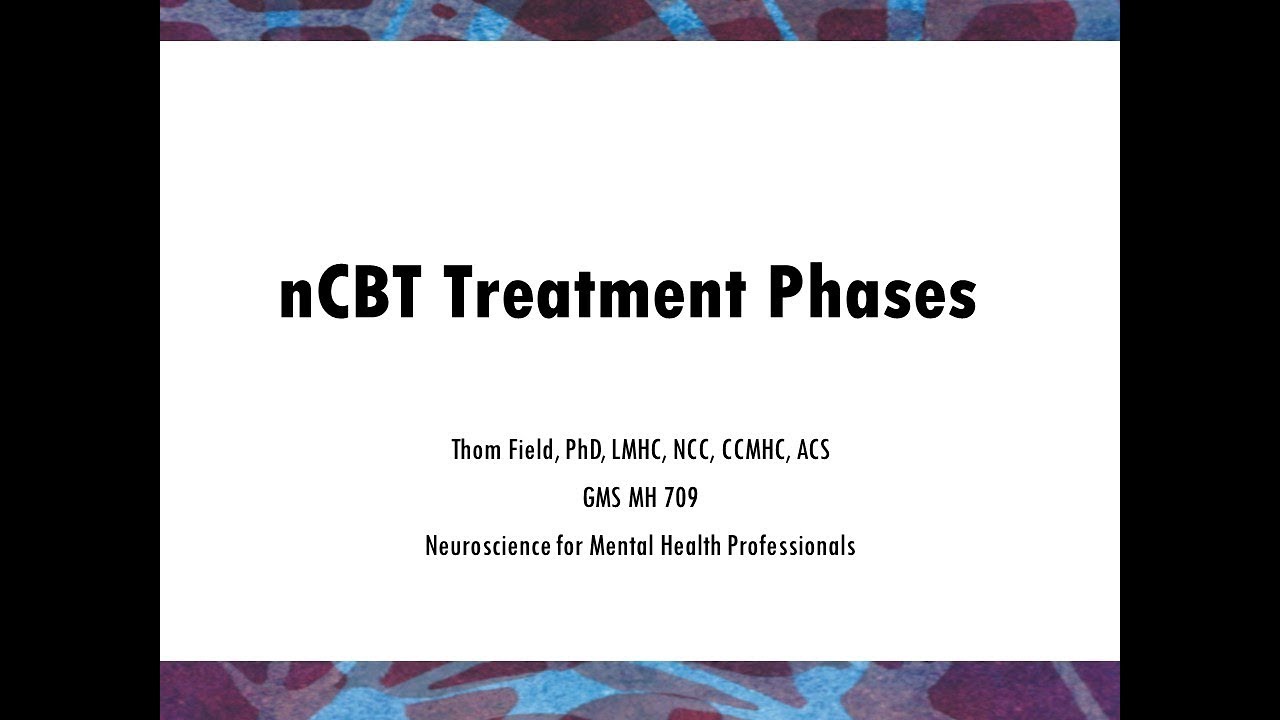 nCBT Treatment Phases

Thom Field, PhD, LMHC, NCC, CCMHC, ACS

GMS MH 709

Neuroscience for Mental Health Professionals